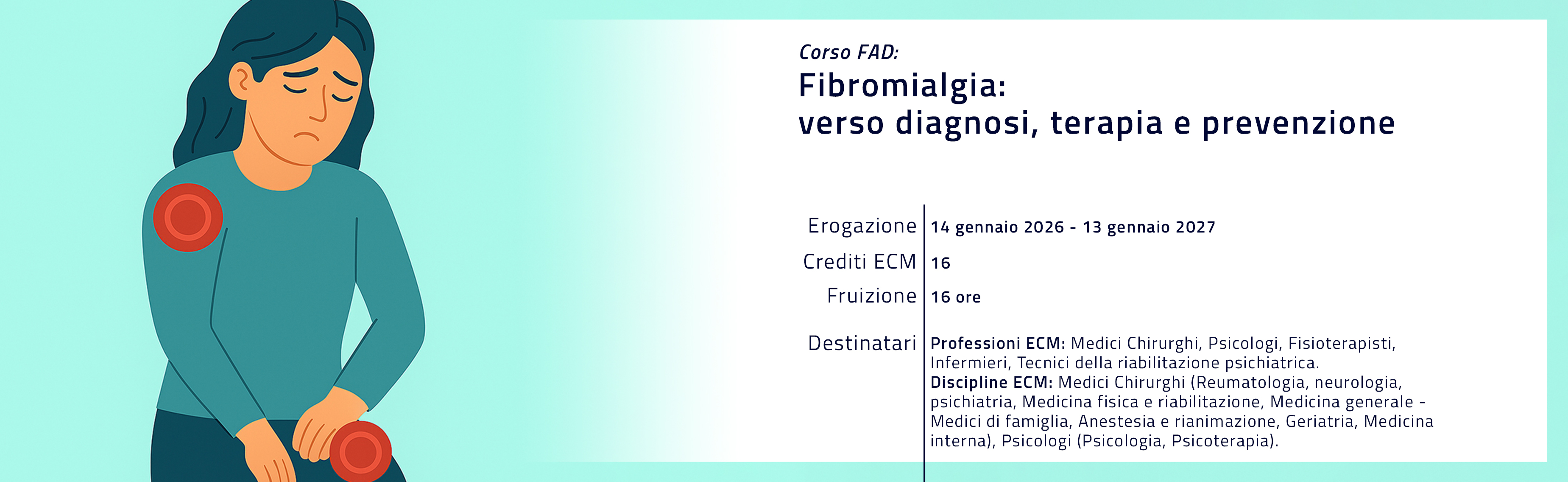 Corso FAD:
Fibromialgia:
verso diagnosi, terapia e prevenzione

| | |
|---|---|
| Erogazione | 14 gennaio 2026 - 13 gennaio 2027 |
| Crediti ECM | 16 |
| Fruizione | 16 ore |
| Destinatari | Professioni ECM: Medici Chirurghi, Psicologi, Fisioterapisti, Infermieri, Tecnici della riabilitazione psichiatrica. Discipline ECM: Medici Chirurghi (Reumatologia, neurologia, psichiatria, Medicina fisica e riabilitazione, Medicina generale - Medici di famiglia, Anestesia e rianimazione, Geriatria, Medicina interna), Psicologi (Psicologia, Psicoterapia). |